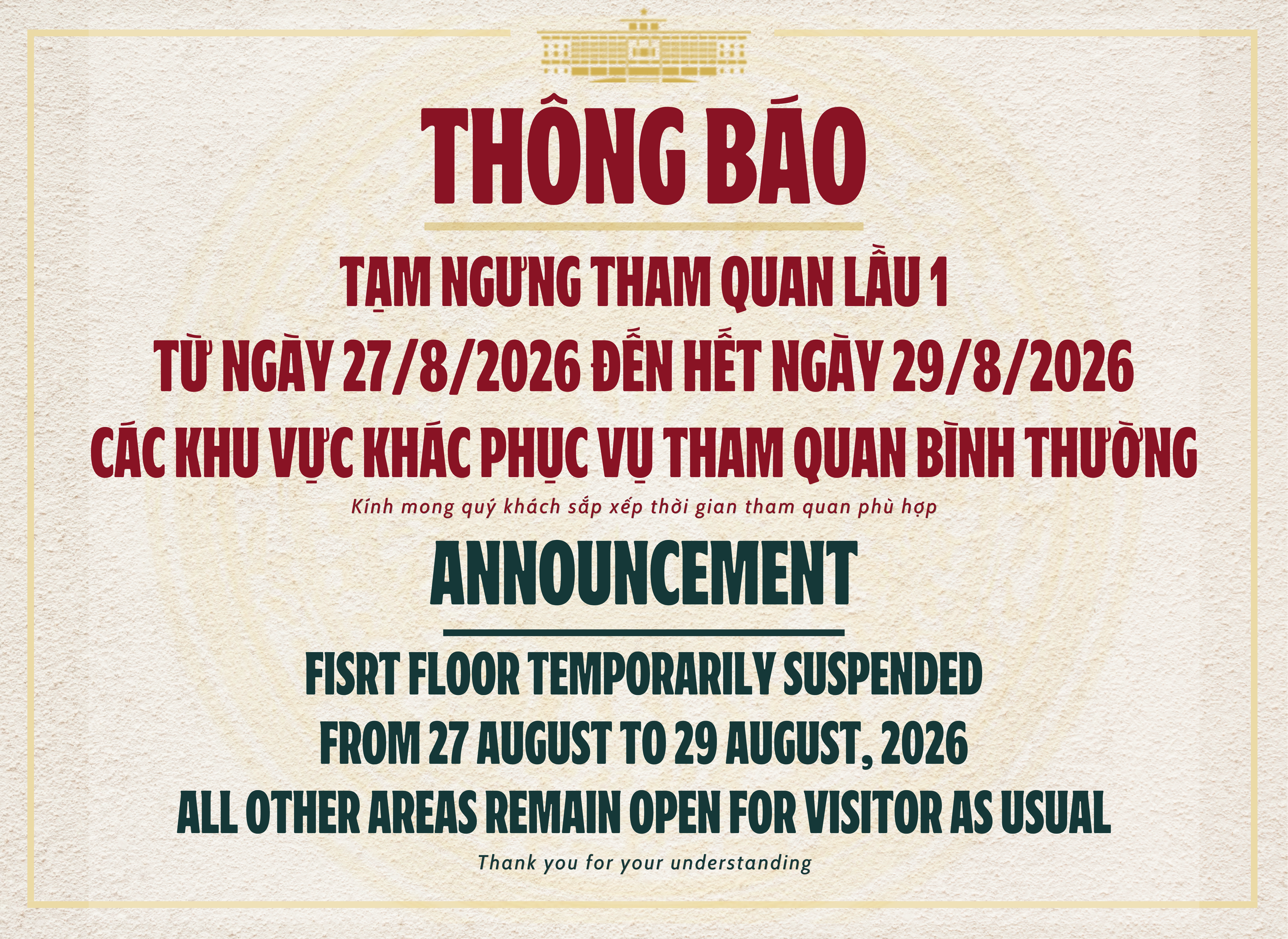 THÔNG BÁO

TẠM NGƯNG THAM QUAN LẦU 1

TỪ NGÀY 27/8/2026 ĐẾN HẾT NGÀY 29/8/2026

CÁC KHU VỰC KHÁC PHỤC VỤ THAM QUAN BÌNH THƯỜNG

Kính mong quý khách sắp xếp thời gian tham quan phù hợp

ANNOUNCEMENT

FISRT FLOOR TEMPORARILY SUSPENDED

FROM 27 AUGUST TO 29 AUGUST, 2026

ALL OTHER AREAS REMAIN OPEN FOR VISITOR AS USUAL

Thank you for your understanding